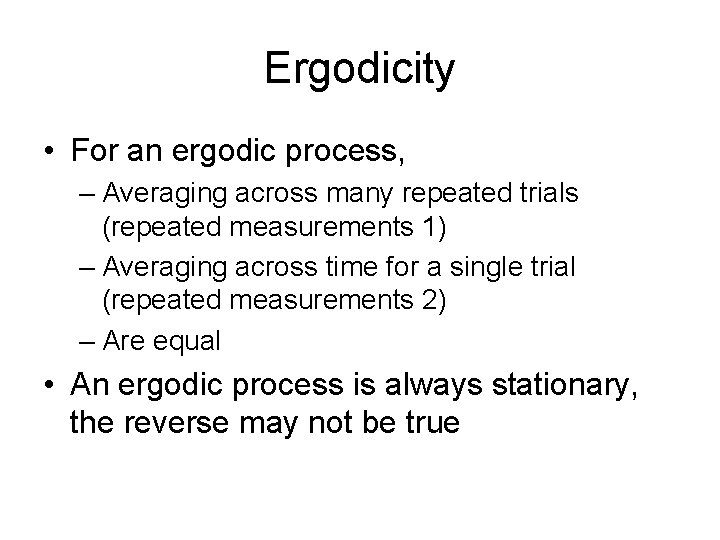 Ergodicity

• For an ergodic process,
  – Averaging across many repeated trials (repeated measurements 1)
  – Averaging across time for a single trial (repeated measurements 2)
  – Are equal
• An ergodic process is always stationary, the reverse may not be true